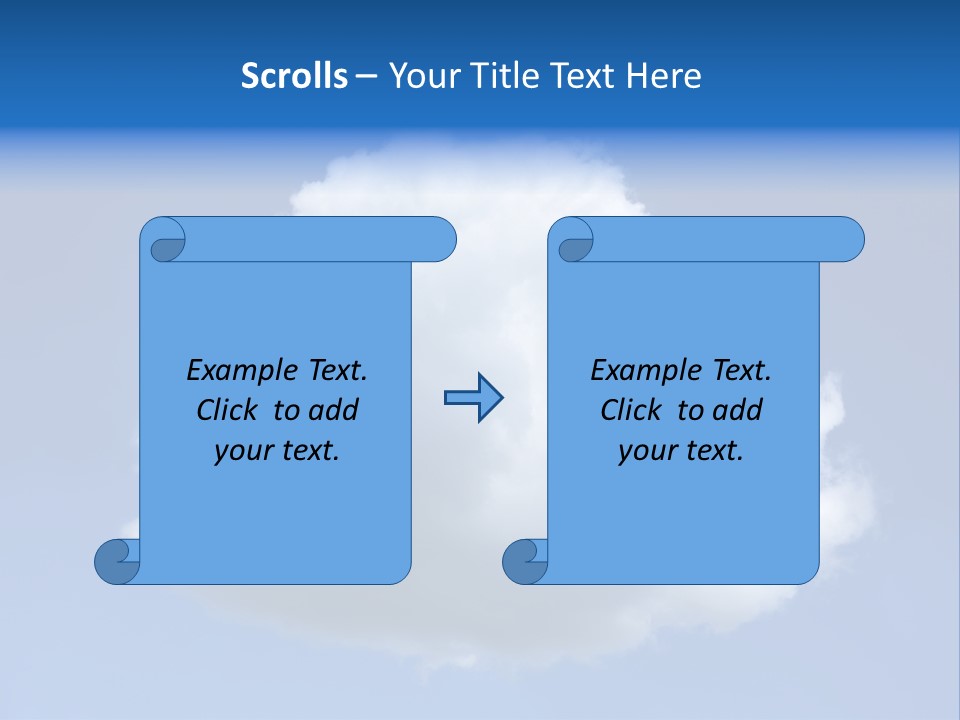 Scrolls – Your Title Text Here

Example Text. Click to add your text.

Example Text. Click to add your text.